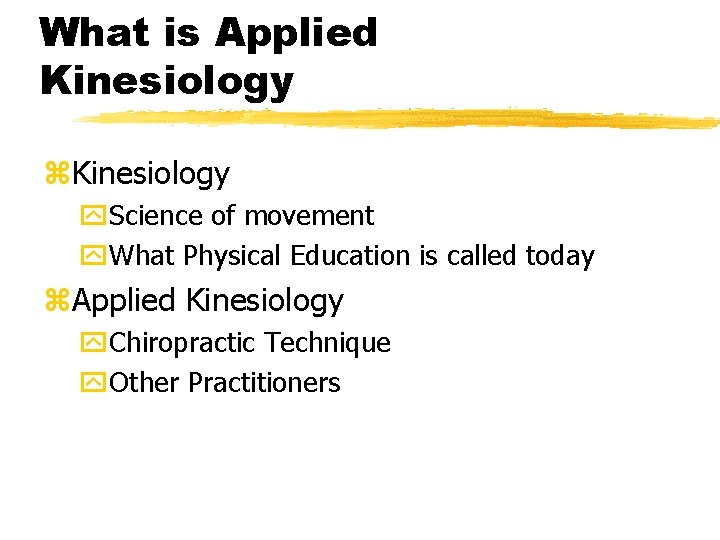 What is Applied Kinesiology

Kinesiology
Science of movement
What Physical Education is called today
Applied Kinesiology
Chiropractic Technique
Other Practitioners